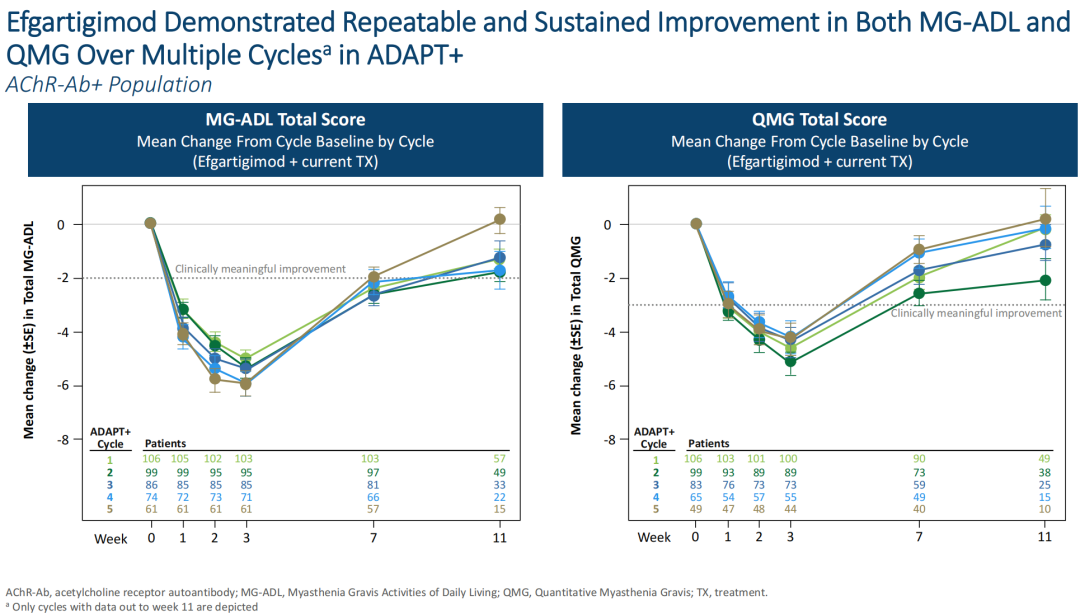 Efgartigimod Demonstrated Repeatable and Sustained Improvement in Both MG-ADL and QMG Over Multiple Cycles$^a$ in ADAPT+

AChR-Ab+ Population

MG-ADL Total Score
Mean Change From Cycle Baseline by Cycle
(Efgartigimod + current TX)

Mean change (±SE) in Total MG-ADL

0
-2
-4
-6
-8

Clinically meaningful improvement

| ADAPT+ Cycle | Patients | | | | | |
|---|---|---|---|---|---|---|
| 1 | 106 | 105 | 102 | 103 | 103 | 57 |
| 2 | 99 | 99 | 95 | 95 | 97 | 49 |
| 3 | 86 | 85 | 85 | 85 | 81 | 33 |
| 4 | 74 | 72 | 73 | 71 | 66 | 22 |
| 5 | 61 | 61 | 61 | 61 | 57 | 15 |
| Week | 0 | 1 | 2 | 3 | 7 | 11 |

QMG Total Score
Mean Change From Cycle Baseline by Cycle
(Efgartigimod + current TX)

Mean change (±SE) in Total QMG

0
-2
-4
-6
-8

Clinically meaningful improvement

| ADAPT+ Cycle | Patients | | | | | |
|---|---|---|---|---|---|---|
| 1 | 106 | 103 | 101 | 100 | 90 | 49 |
| 2 | 99 | 93 | 89 | 89 | 73 | 38 |
| 3 | 83 | 76 | 73 | 73 | 59 | 25 |
| 4 | 65 | 54 | 57 | 55 | 49 | 15 |
| 5 | 49 | 47 | 48 | 44 | 40 | 10 |
| Week | 0 | 1 | 2 | 3 | 7 | 11 |

AChR-Ab, acetylcholine receptor autoantibody; MG-ADL, Myasthenia Gravis Activities of Daily Living; QMG, Quantitative Myasthenia Gravis; TX, treatment.
$^a$ Only cycles with data out to week 11 are depicted